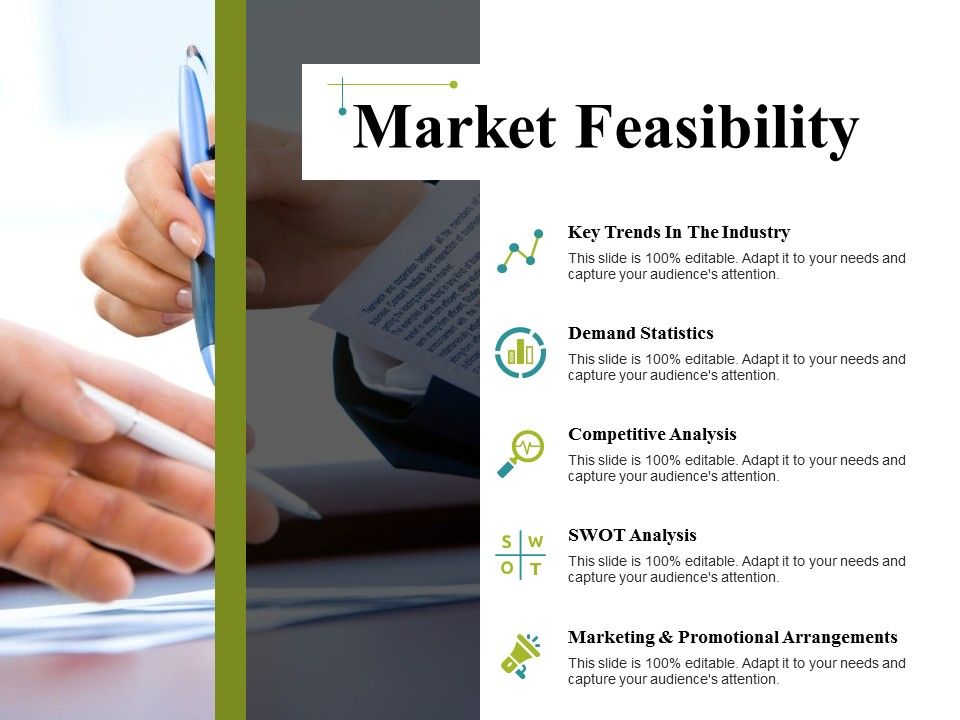 Market Feasibility

Key Trends In The Industry
This slide is 100% editable. Adapt it to your needs and capture your audience's attention.

Demand Statistics
This slide is 100% editable. Adapt it to your needs and capture your audience's attention.

Competitive Analysis
This slide is 100% editable. Adapt it to your needs and capture your audience's attention.

S W O T

SWOT Analysis
This slide is 100% editable. Adapt it to your needs and capture your audience's attention.

Marketing & Promotional Arrangements
This slide is 100% editable. Adapt it to your needs and capture your audience's attention.